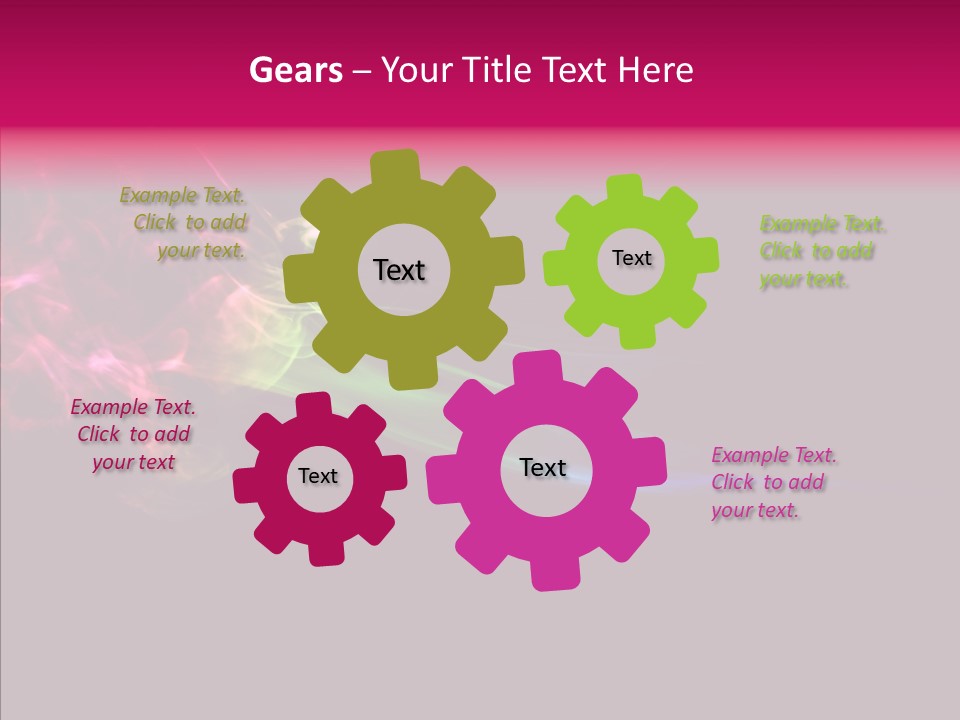 Gears – Your Title Text Here

Example Text. Click to add your text.

Text

Text

Example Text. Click to add your text.

Example Text. Click to add your text

Text

Text

Example Text. Click to add your text.